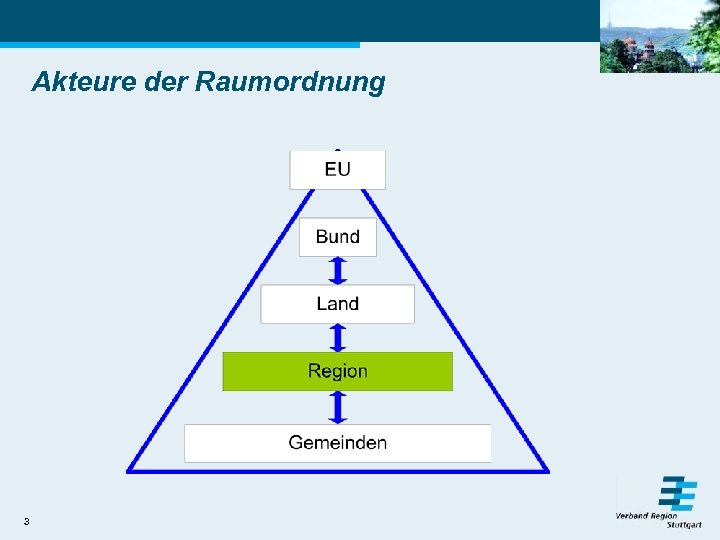 Akteure der Raumordnung

EU

Bund

Land

Region

Gemeinden

3

Verband Region Stuttgart